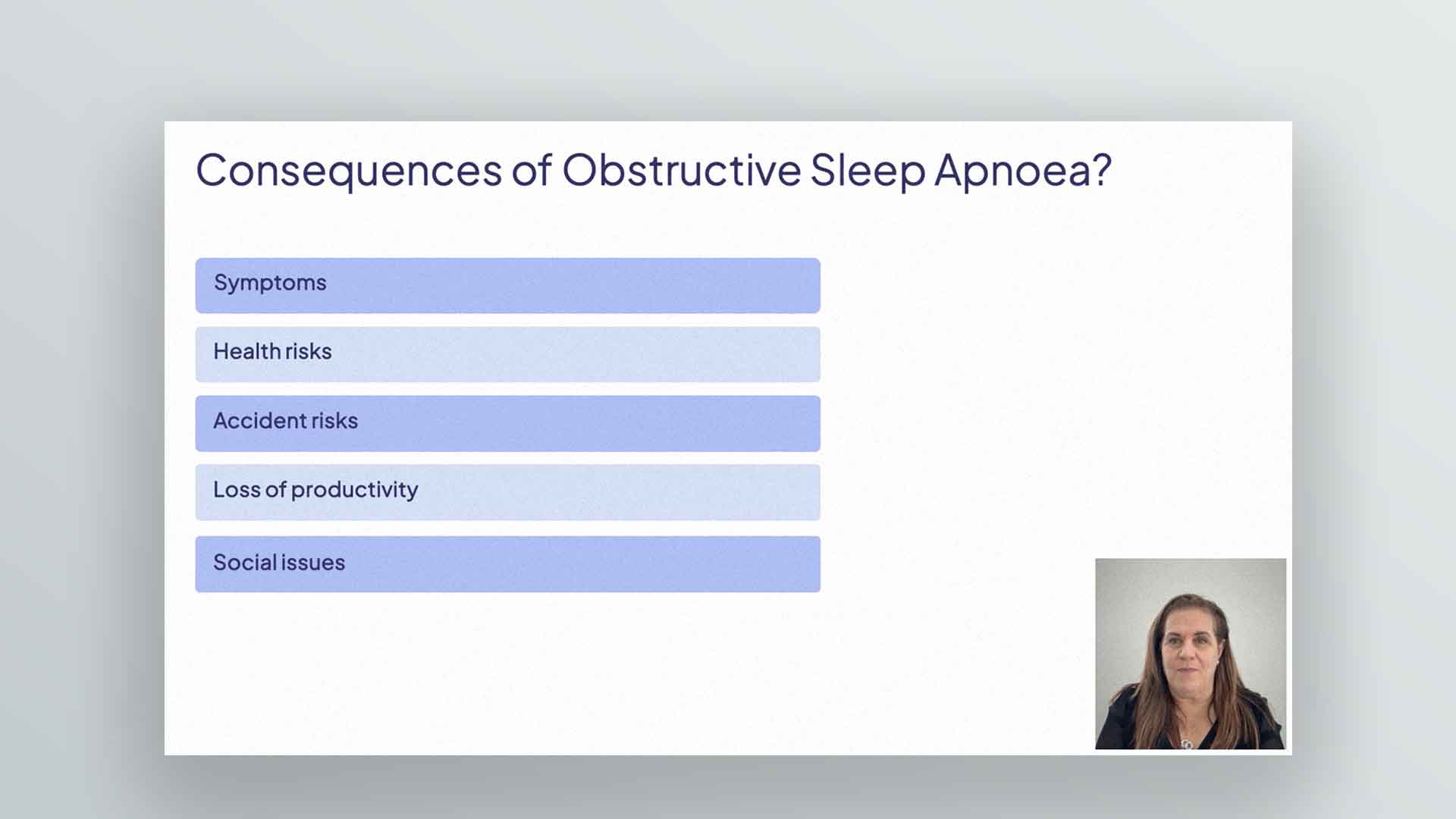 Consequences of Obstructive Sleep Apnoea?

Symptoms

Health risks

Accident risks

Loss of productivity

Social issues